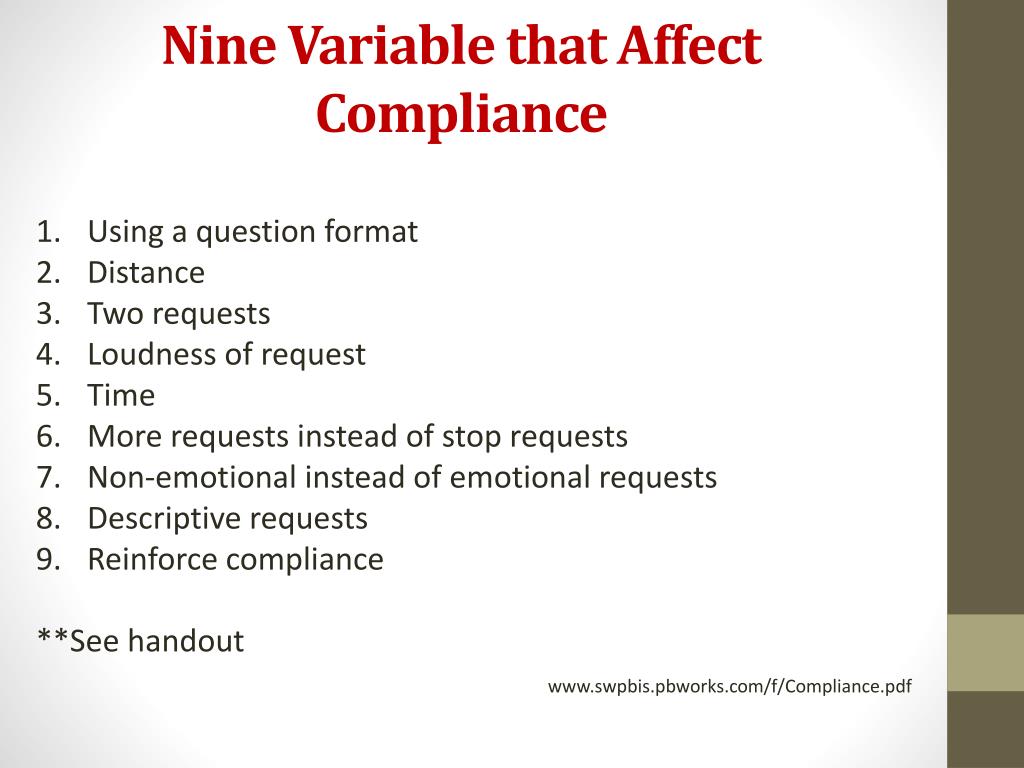 Nine Variable that Affect Compliance

1. Using a question format
2. Distance
3. Two requests
4. Loudness of request
5. Time
6. More requests instead of stop requests
7. Non-emotional instead of emotional requests
8. Descriptive requests
9. Reinforce compliance

**See handout

www.swpbis.pbworks.com/f/Compliance.pdf